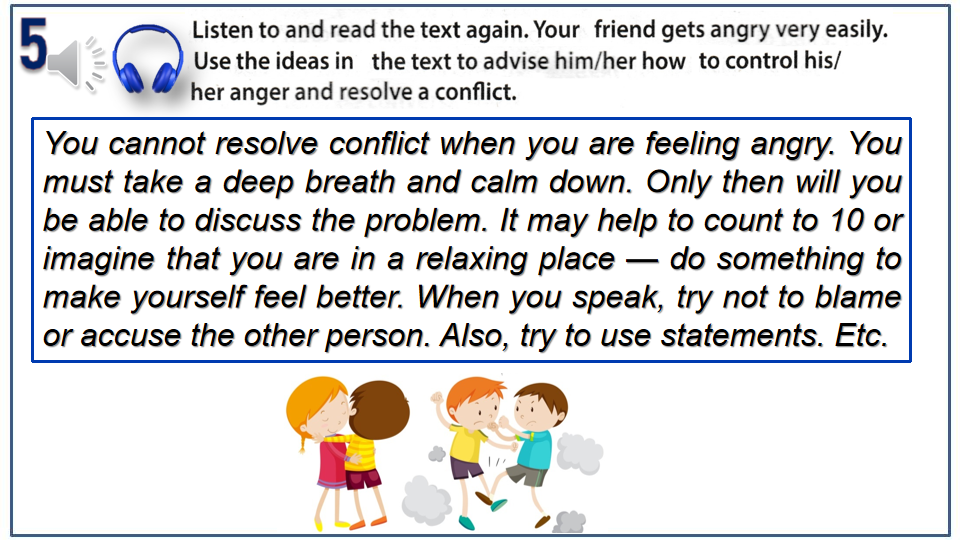 5

Listen to and read the text again. Your friend gets angry very easily. Use the ideas in the text to advise him/her how to control his/her anger and resolve a conflict.

You cannot resolve conflict when you are feeling angry. You must take a deep breath and calm down. Only then will you be able to discuss the problem. It may help to count to 10 or imagine that you are in a relaxing place — do something to make yourself feel better. When you speak, try not to blame or accuse the other person. Also, try to use statements. Etc.